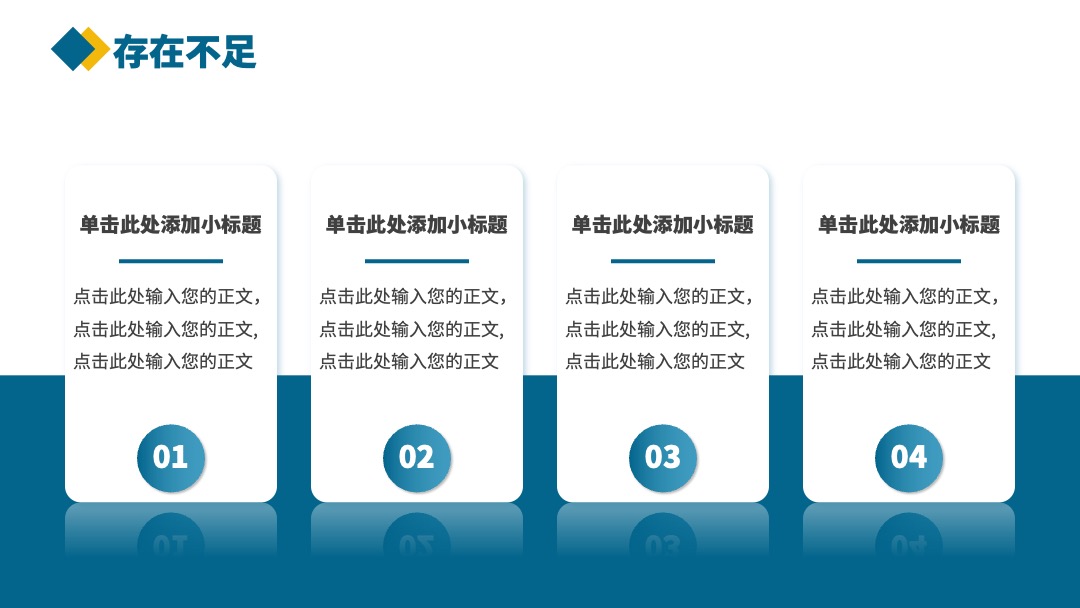 存在不足

单击此处添加小标题

点击此处输入您的正文，点击此处输入您的正文，点击此处输入您的正文

01

单击此处添加小标题

点击此处输入您的正文，点击此处输入您的正文，点击此处输入您的正文

02

单击此处添加小标题

点击此处输入您的正文，点击此处输入您的正文，点击此处输入您的正文

03

单击此处添加小标题

点击此处输入您的正文，点击此处输入您的正文，点击此处输入您的正文

04